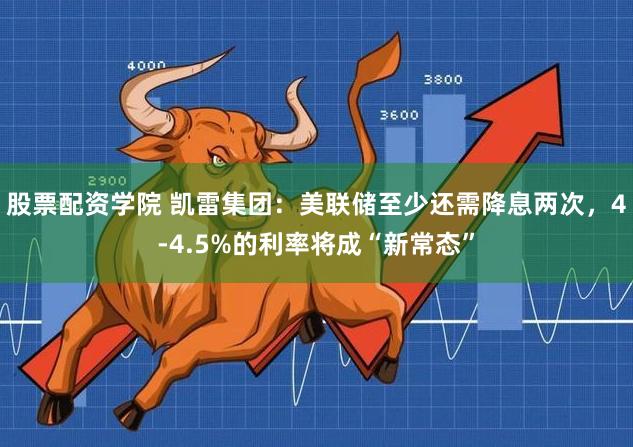 4000

3800

3600

2900

股票配资学院 凯雷集团：美联储至少还需降息两次，4-4.5%的利率将成“新常态”